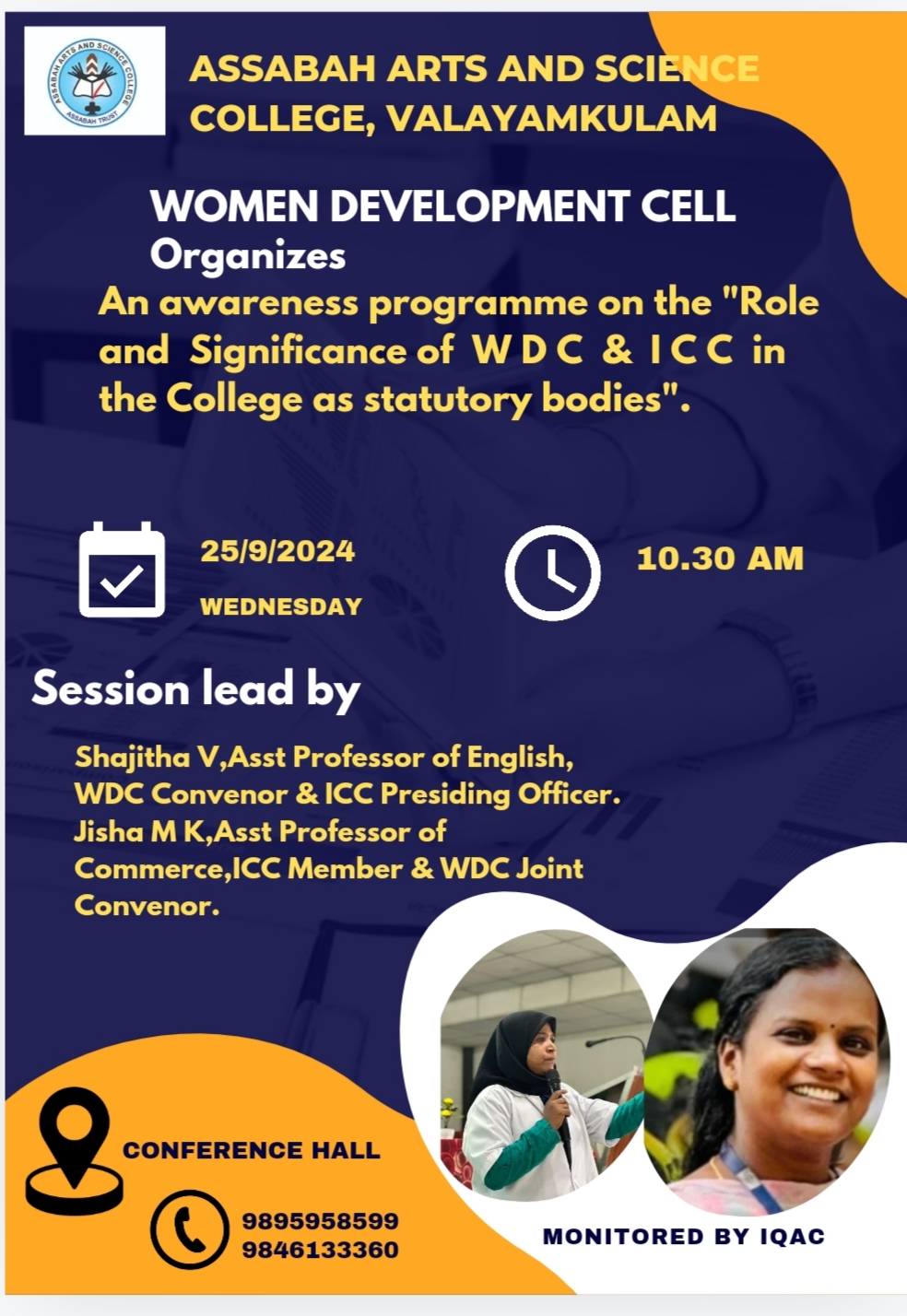 ASSABAH ARTS AND SCIENCE COLLEGE ASSABAH TRUST

ASSABAH ARTS AND SCIENCE COLLEGE, VALAYAMKULAM

WOMEN DEVELOPMENT CELL
Organizes
An awareness programme on the "Role and Significance of W D C & I C C in the College as statutory bodies".

25/9/2024
WEDNESDAY

10.30 AM

Session lead by

Shajitha V,Asst Professor of English, WDC Convenor & ICC Presiding Officer.
Jisha M K,Asst Professor of Commerce,ICC Member & WDC Joint Convenor.

CONFERENCE HALL

9895958599
9846133360

MONITORED BY IQAC